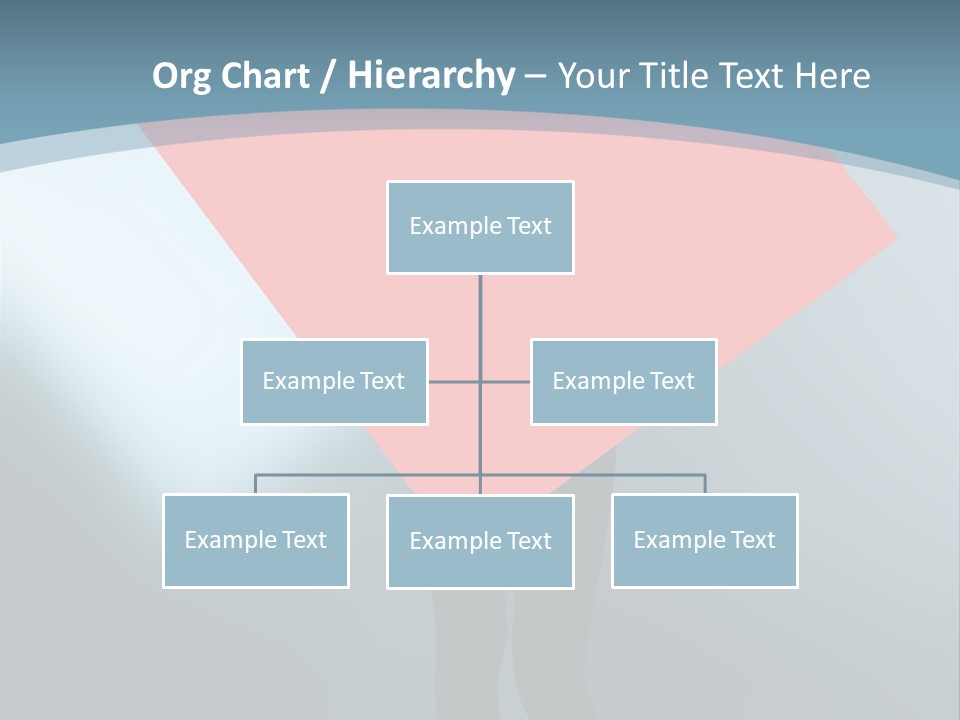 Org Chart / Hierarchy – Your Title Text Here

Example Text

Example Text

Example Text

Example Text

Example Text

Example Text